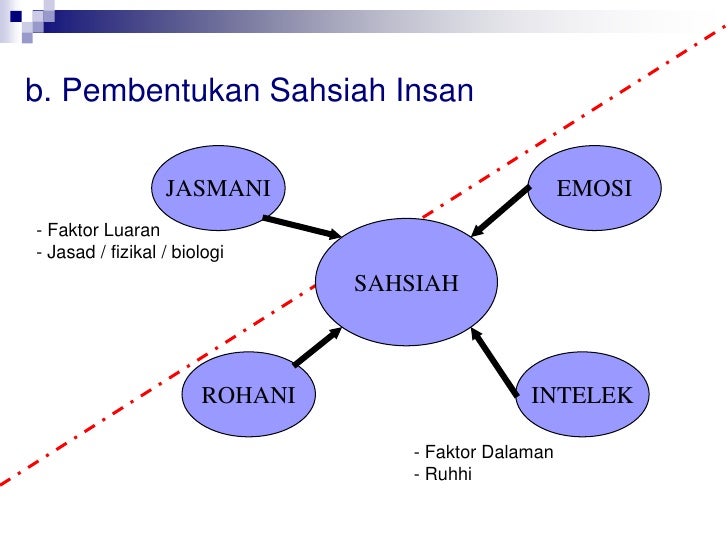 b. Pembentukan Sahsiah Insan

JASMANI

EMOSI

- Faktor Luaran
- Jasad / fizikal / biologi

SAHSIAH

ROHANI

INTELEK

- Faktor Dalaman
- Ruhhi